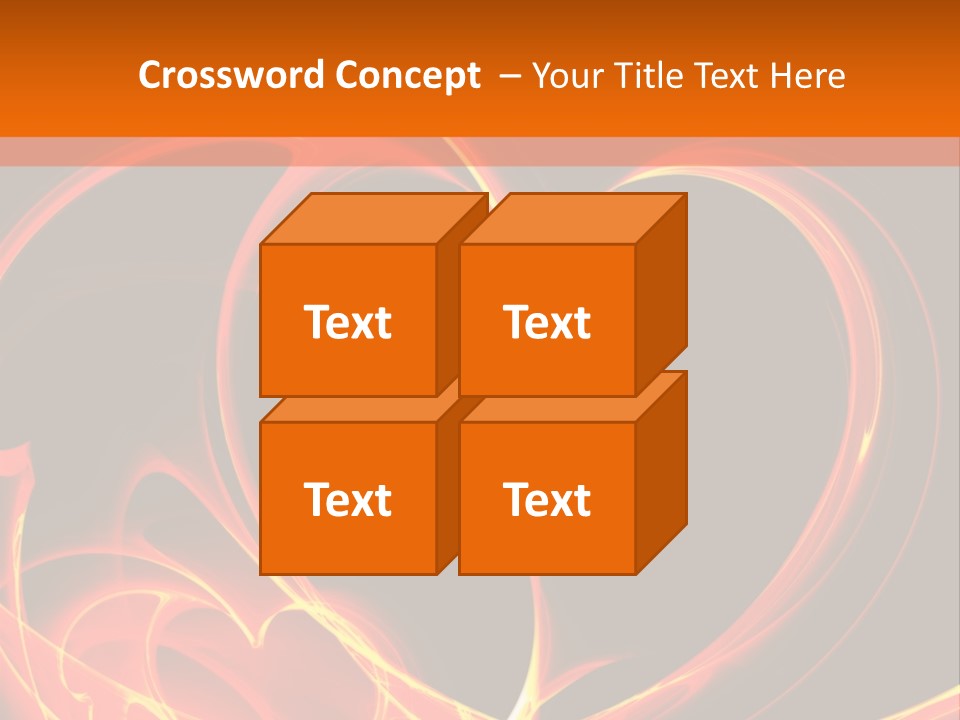 Crossword Concept – Your Title Text Here

Text

Text

Text

Text